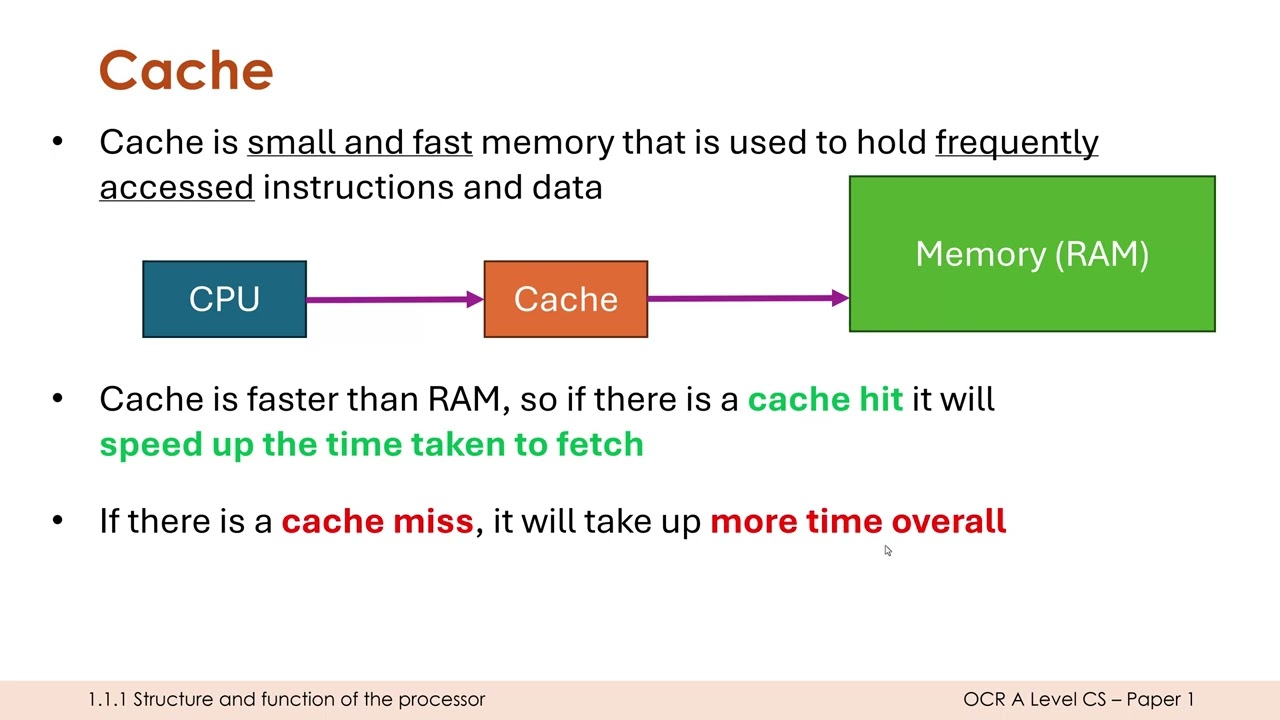 Cache

• Cache is small and fast memory that is used to hold frequently accessed instructions and data

CPU

Cache

Memory (RAM)

• Cache is faster than RAM, so if there is a cache hit it will speed up the time taken to fetch

• If there is a cache miss, it will take up more time overall

1.1.1 Structure and function of the processor

OCR A Level CS – Paper 1